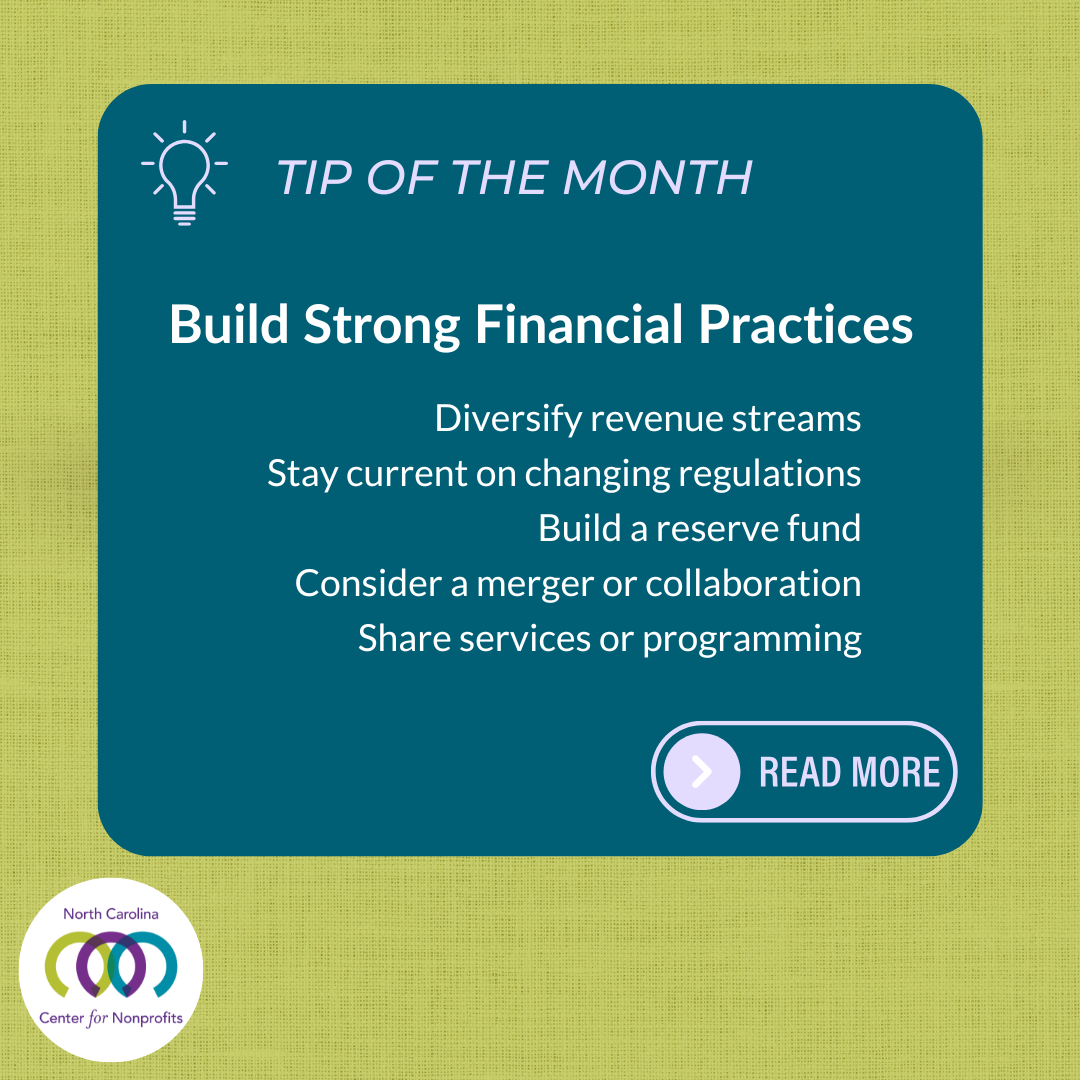 TIP OF THE MONTH

Build Strong Financial Practices

Diversify revenue streams
Stay current on changing regulations
Build a reserve fund
Consider a merger or collaboration
Share services or programming

READ MORE

North Carolina
Center for Nonprofits